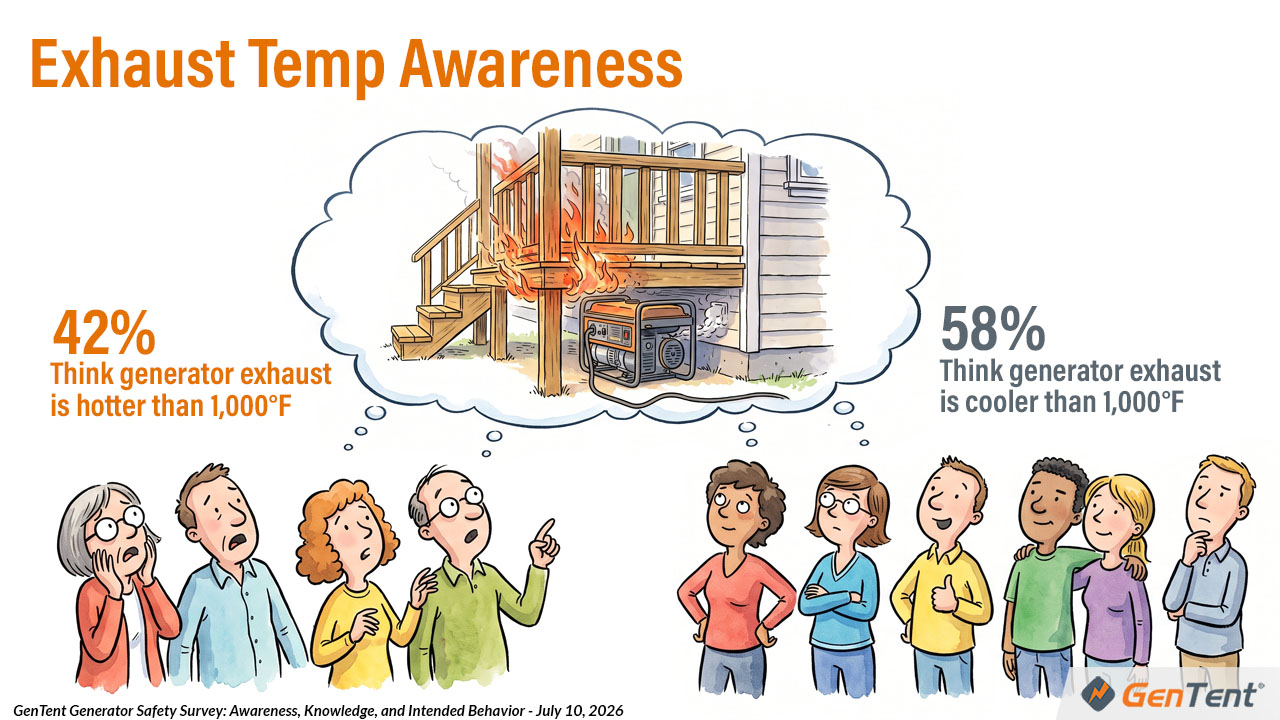 Exhaust Temp Awareness

42%
Think generator exhaust is hotter than 1,000°F

58%
Think generator exhaust is cooler than 1,000°F

GenTent Generator Safety Survey: Awareness, Knowledge, and Intended Behavior - July 10, 2026

GenTent®